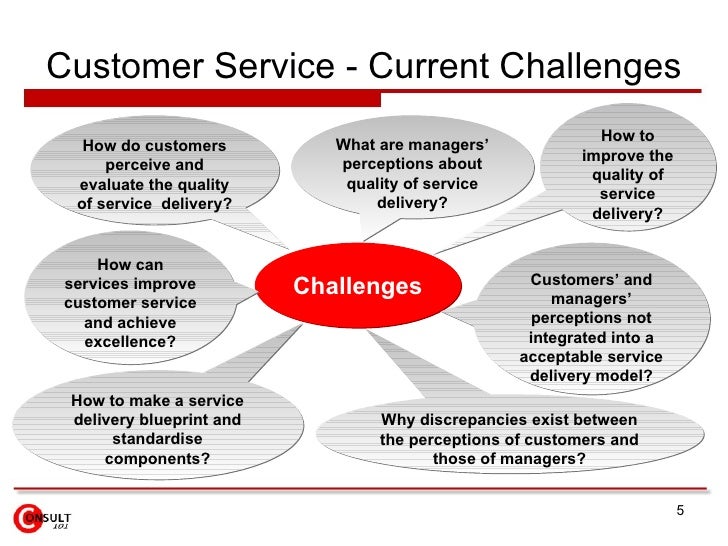 Customer Service - Current Challenges

How do customers perceive and evaluate the quality of service delivery?

What are managers' perceptions about quality of service delivery?

How to improve the quality of service delivery?

How can services improve customer service and achieve excellence?

Challenges

Customers' and managers' perceptions not integrated into a acceptable service delivery model?

How to make a service delivery blueprint and standardise components?

Why discrepancies exist between the perceptions of customers and those of managers?

CONSULT 101

5